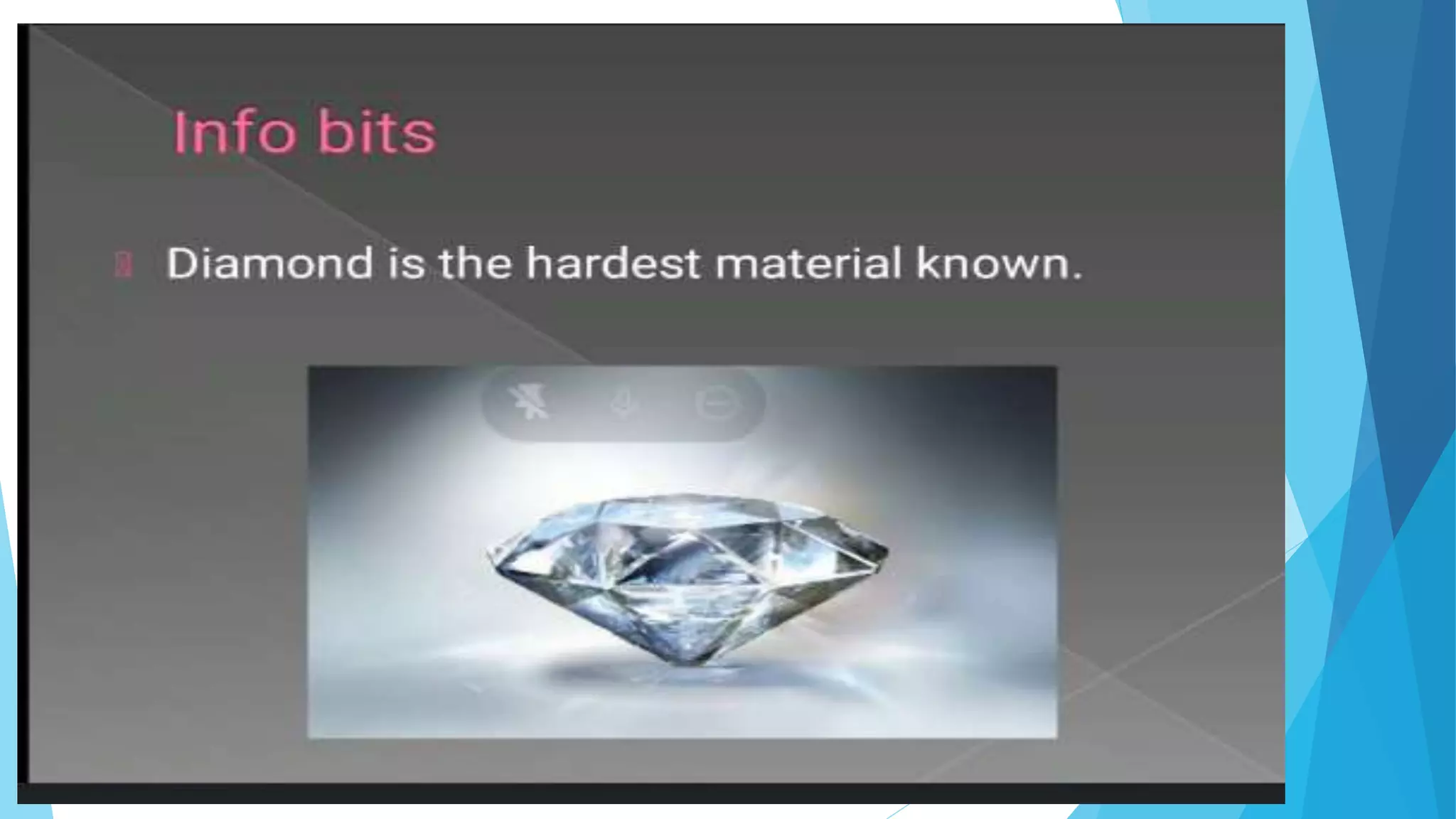 Info bits

Diamond is the hardest material known.